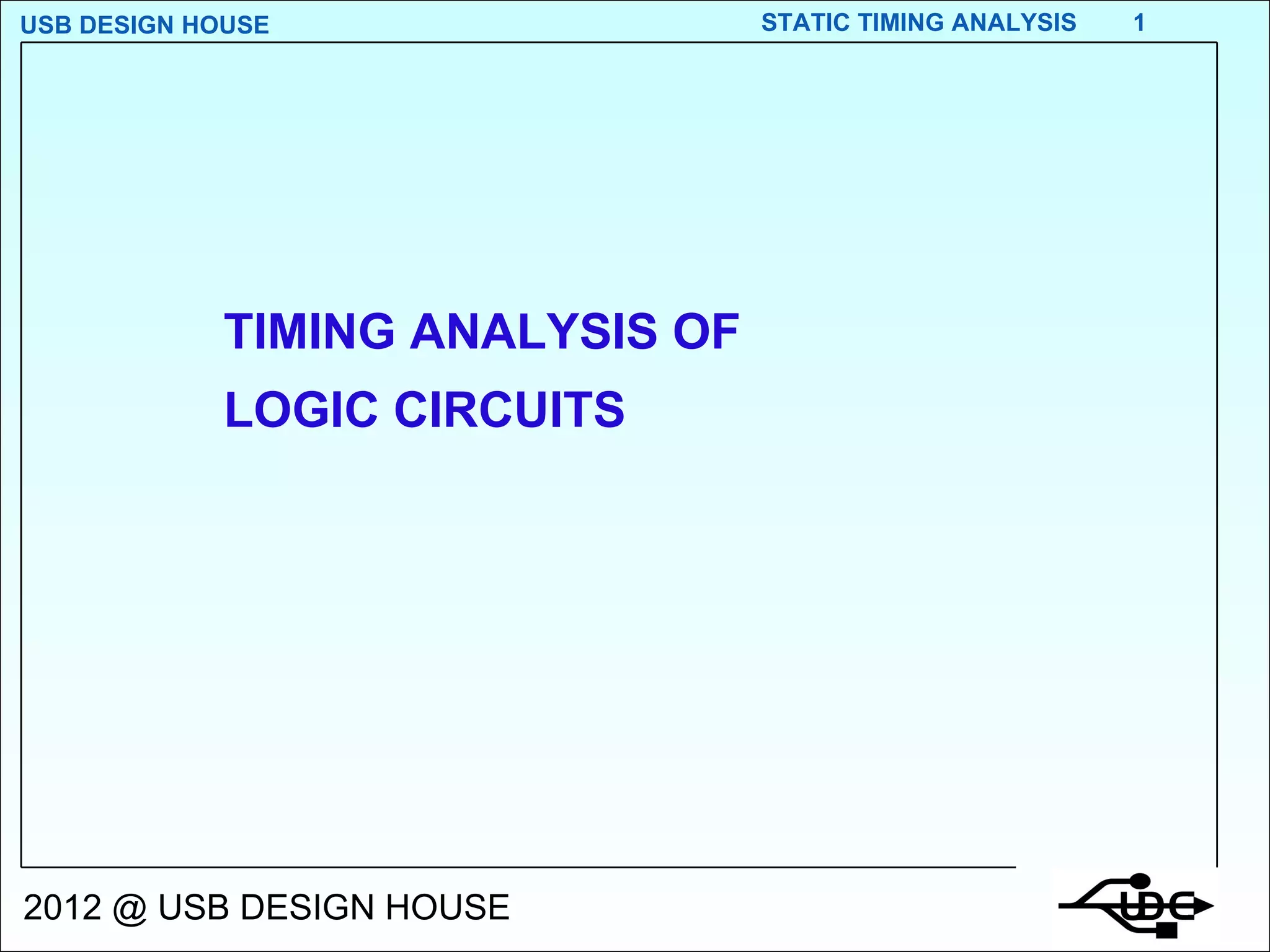 USB DESIGN HOUSE

STATIC TIMING ANALYSIS 1

TIMING ANALYSIS OF LOGIC CIRCUITS

2012 @ USB DESIGN HOUSE

UDC